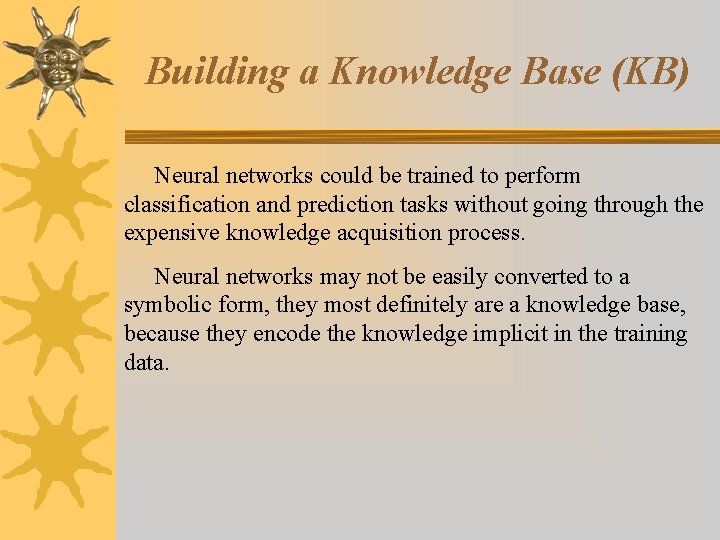 Building a Knowledge Base (KB)

Neural networks could be trained to perform classification and prediction tasks without going through the expensive knowledge acquisition process.

Neural networks may not be easily converted to a symbolic form, they most definitely are a knowledge base, because they encode the knowledge implicit in the training data.